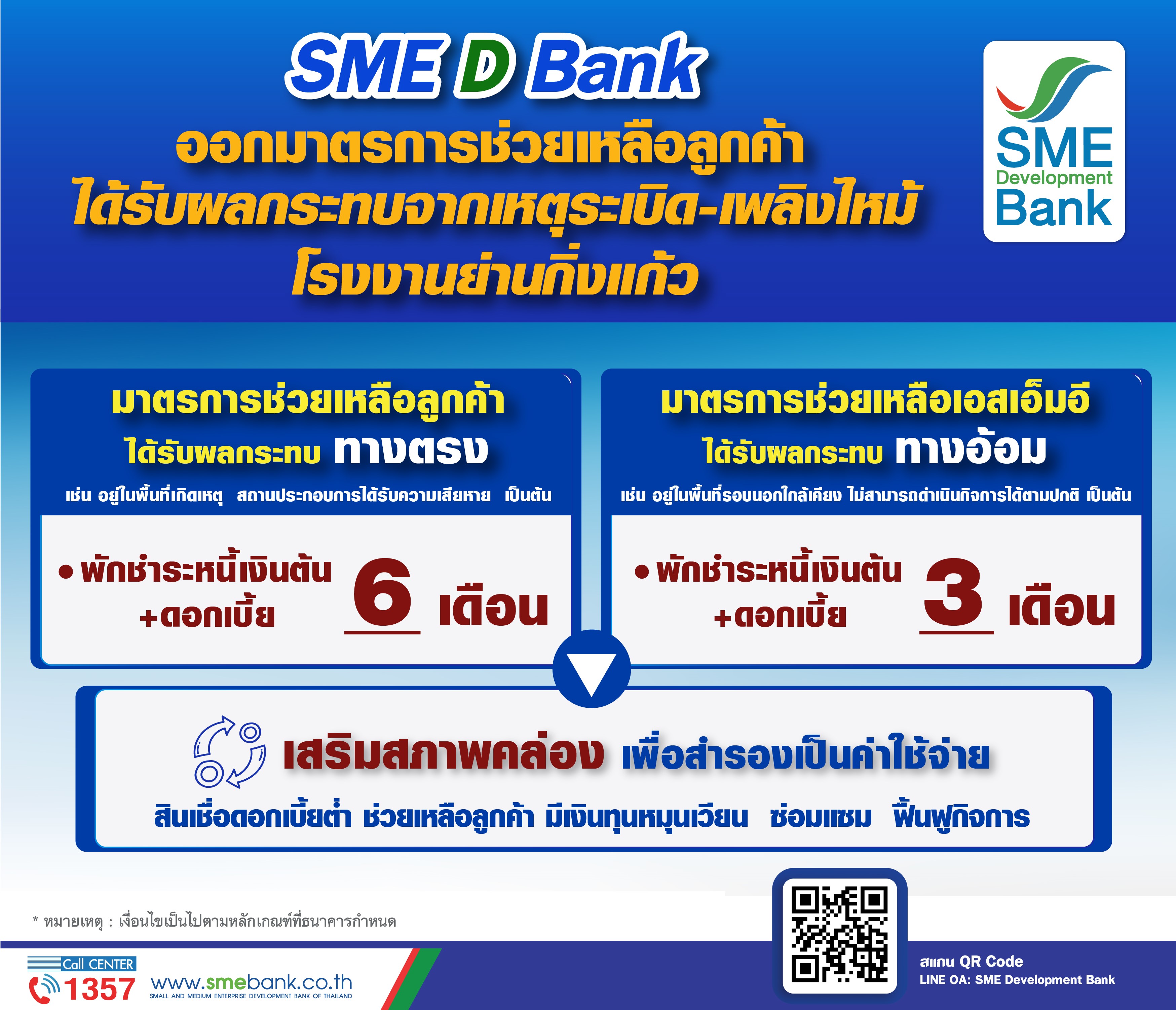 SME D Bank
ออกมาตรการช่วยเหลือลูกค้า
ได้รับผลกระทบจากเหตุระเบิด-เพลิงไหม้
โรงงานย่านกิ่งแก้ว

SME Development Bank

มาตรการช่วยเหลือลูกค้า
ได้รับผลกระทบ ทางตรง
เช่น อยู่ในพื้นที่เกิดเหตุ สถานประกอบการได้รับความเสียหาย เป็นต้น

• พักชำระหนี้เงินต้น +ดอกเบี้ย 6 เดือน

มาตรการช่วยเหลือเอสเอ็มอี
ได้รับผลกระทบ ทางอ้อม
เช่น อยู่ในพื้นที่รอบนอกใกล้เคียง ไม่สามารถดำเนินกิจการได้ตามปกติ เป็นต้น

• พักชำระหนี้เงินต้น +ดอกเบี้ย 3 เดือน

เสริมสภาพคล่อง เพื่อสำรองเป็นค่าใช้จ่าย
สินเชื่อดอกเบี้ยต่ำ ช่วยเหลือลูกค้า มีเงินทุนหมุนเวียน ซ่อมแซม ฟื้นฟูกิจการ

* หมายเหตุ : เงื่อนไขเป็นไปตามหลักเกณฑ์ที่ธนาคารกำหนด

Call CENTER 1357
www.smebank.co.th
SMALL AND MEDIUM ENTERPRISE DEVELOPMENT BANK OF THAILAND

สแกน QR Code
LINE OA: SME Development Bank